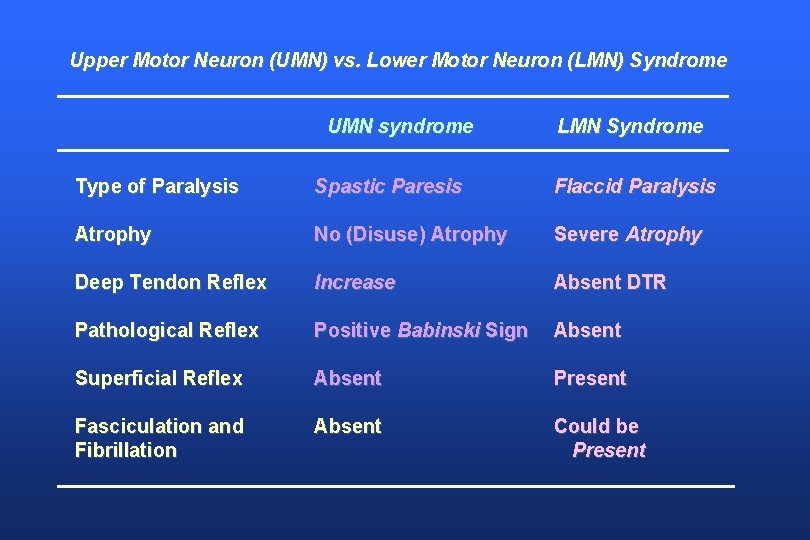 Upper Motor Neuron (UMN) vs. Lower Motor Neuron (LMN) Syndrome

| | UMN syndrome | LMN Syndrome |
|---|---|---|
| Type of Paralysis | Spastic Paresis | Flaccid Paralysis |
| Atrophy | No (Disuse) Atrophy | Severe Atrophy |
| Deep Tendon Reflex | Increase | Absent DTR |
| Pathological Reflex | Positive Babinski Sign | Absent |
| Superficial Reflex | Absent | Present |
| Fasciculation and Fibrillation | Absent | Could be Present |